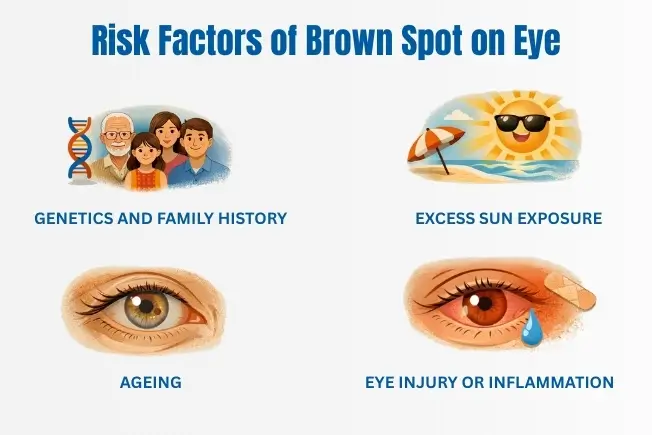 Risk Factors of Brown Spot on Eye

GENETICS AND FAMILY HISTORY

EXCESS SUN EXPOSURE

AGEING

EYE INJURY OR INFLAMMATION